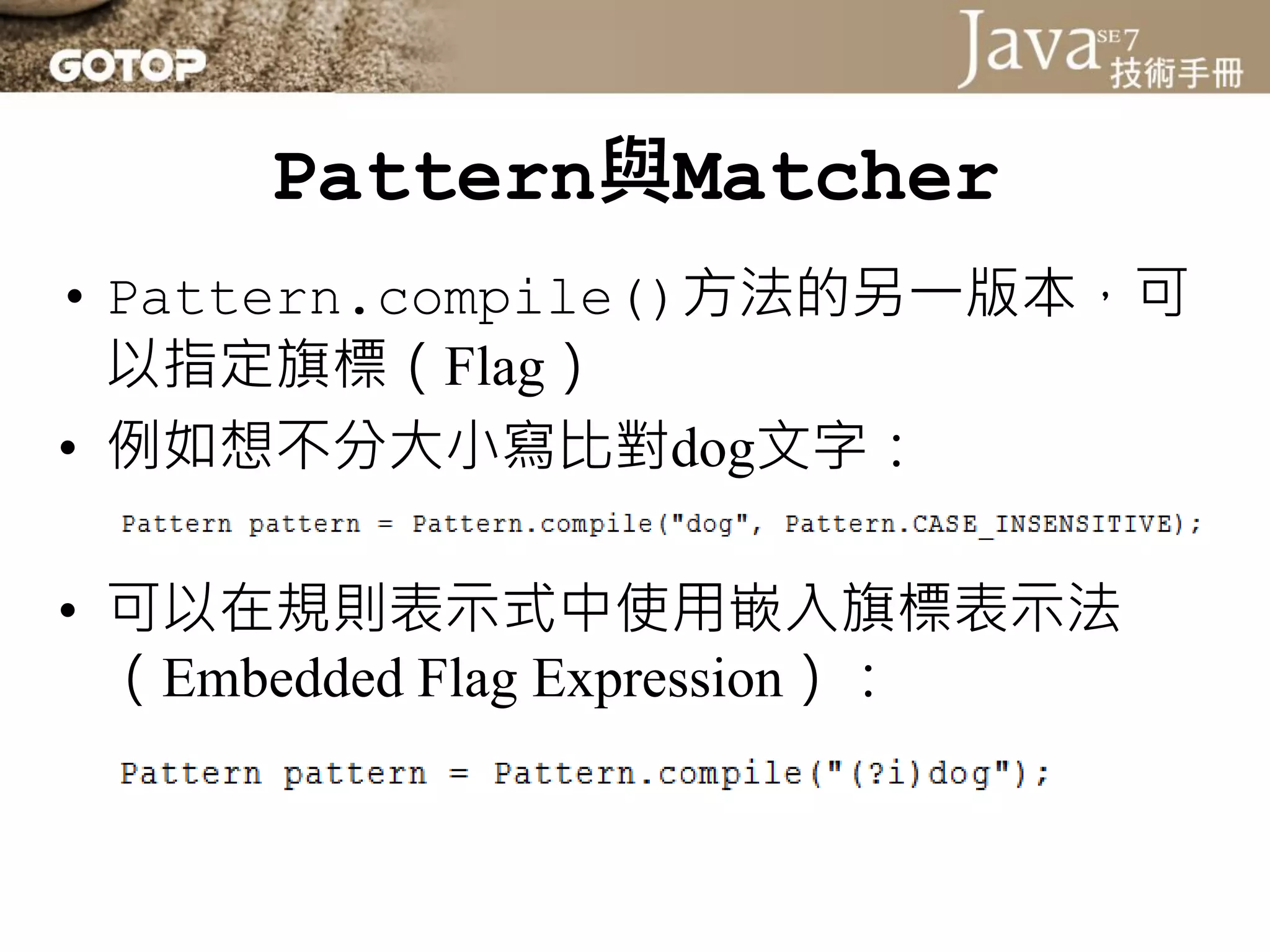 GOTOP

Java SE 7 技術手冊

Pattern與Matcher

• Pattern.compile()方法的另一版本，可以指定旗標（Flag）

• 例如想不分大小寫比對dog文字：

Pattern pattern = Pattern.compile("dog", Pattern.CASE_INSENSITIVE);

• 可以在規則表示式中使用嵌入旗標表示法（Embedded Flag Expression）：

Pattern pattern = Pattern.compile("(?i)dog");